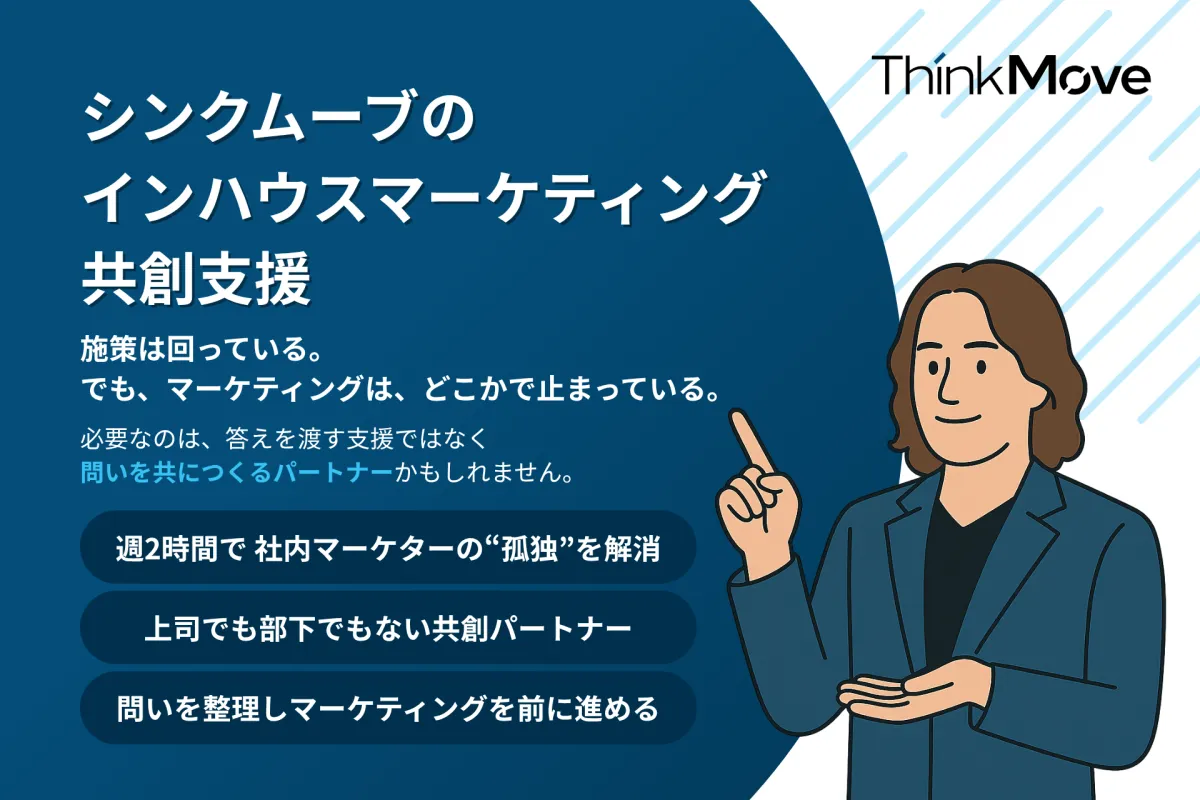 ThinkMove

シンクムーブの
インハウスマーケティング
共創支援

施策は回っている。
でも、マーケティングは、どこかで止まっている。

必要なのは、答えを渡す支援ではなく
問いを共につくるパートナーかもしれません。

週2時間で 社内マーケターの“孤独”を解消

上司でも部下でもない共創パートナー

問いを整理しマーケティングを前に進める